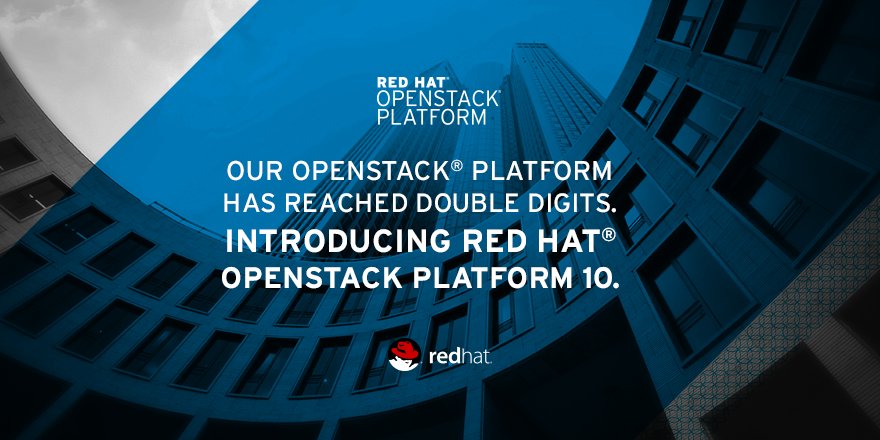 RED HAT®
OPENSTACK®
PLATFORM

OUR OPENSTACK® PLATFORM HAS REACHED DOUBLE DIGITS.
INTRODUCING RED HAT® OPENSTACK PLATFORM 10.

redhat.